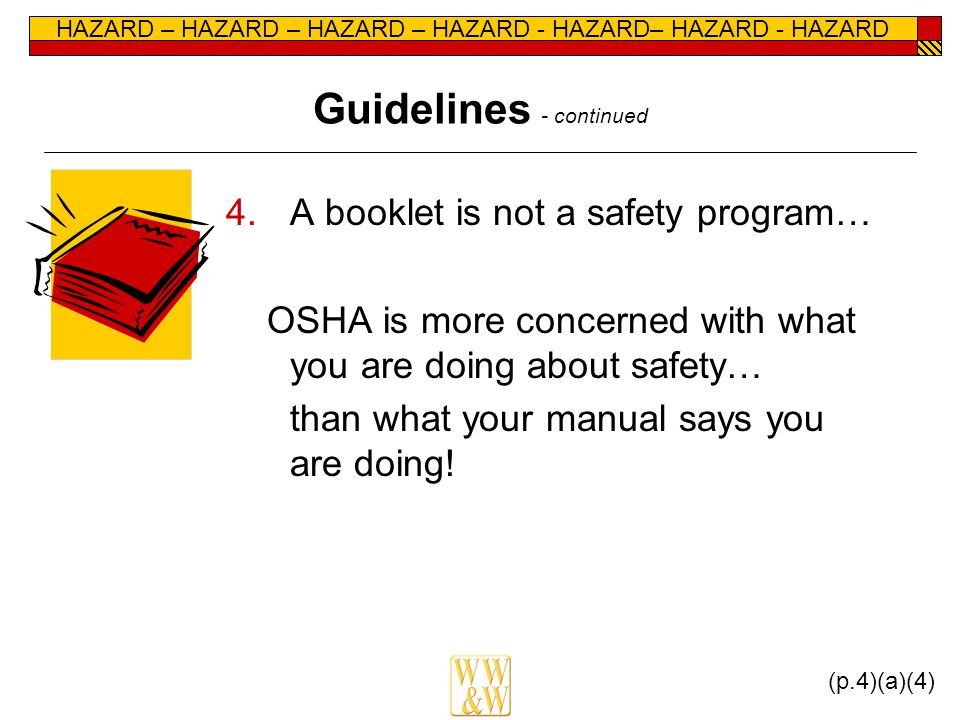 HAZARD – HAZARD – HAZARD – HAZARD - HAZARD– HAZARD - HAZARD

Guidelines - continued

4. A booklet is not a safety program…

OSHA is more concerned with what you are doing about safety…

than what your manual says you are doing!

WW &W

(p.4)(a)(4)